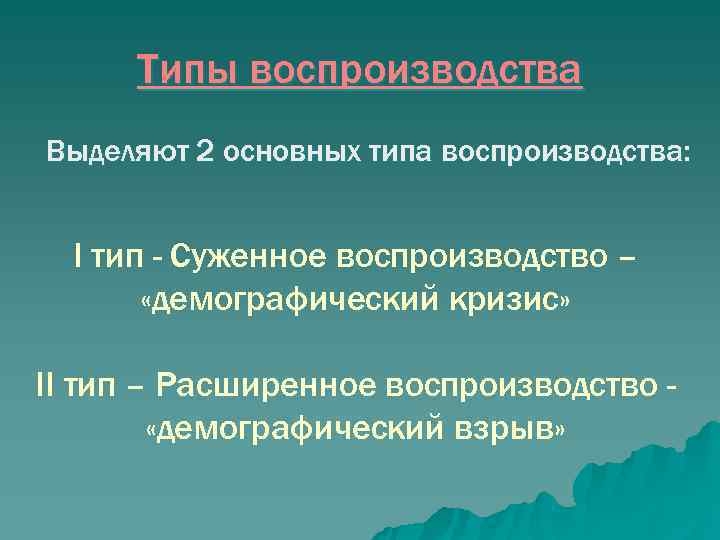 Типы воспроизводства

Выделяют 2 основных типа воспроизводства:

I тип - Суженное воспроизводство – «демографический кризис»

II тип – Расширенное воспроизводство - «демографический взрыв»